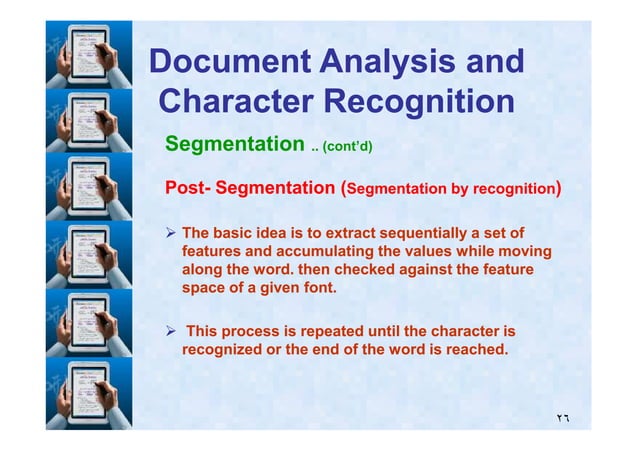 Document Analysis and Character Recognition

Segmentation .. (cont'd)

Post- Segmentation (Segmentation by recognition)

➢ The basic idea is to extract sequentially a set of features and accumulating the values while moving along the word. then checked against the feature space of a given font.

➢ This process is repeated until the character is recognized or the end of the word is reached.

٢٦